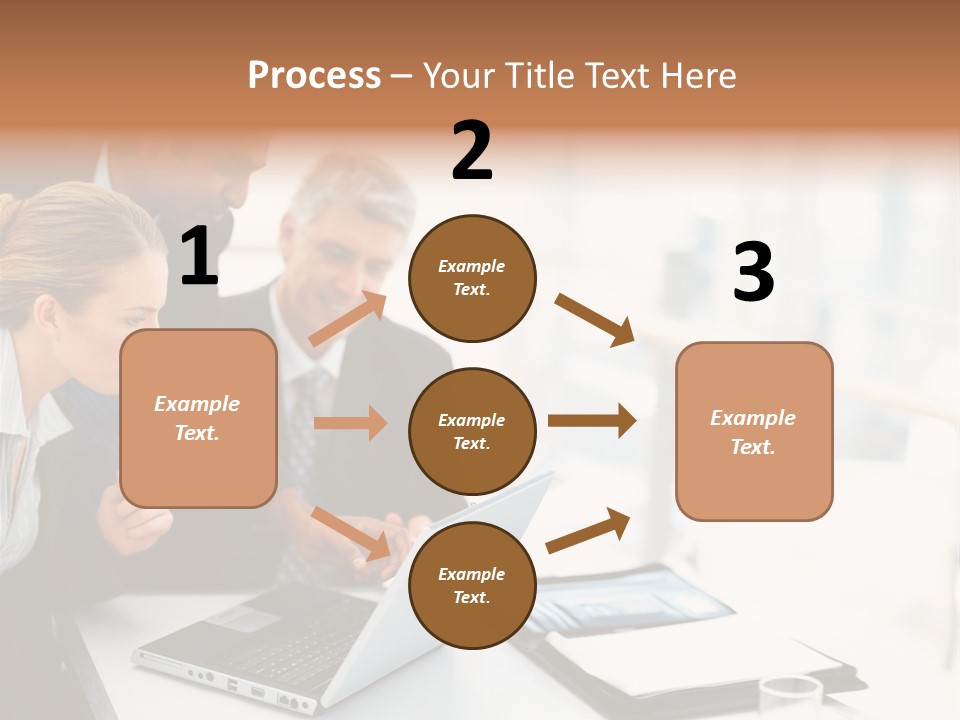 Process – Your Title Text Here

1

Example Text.

2

Example Text.

Example Text.

Example Text.

3

Example Text.